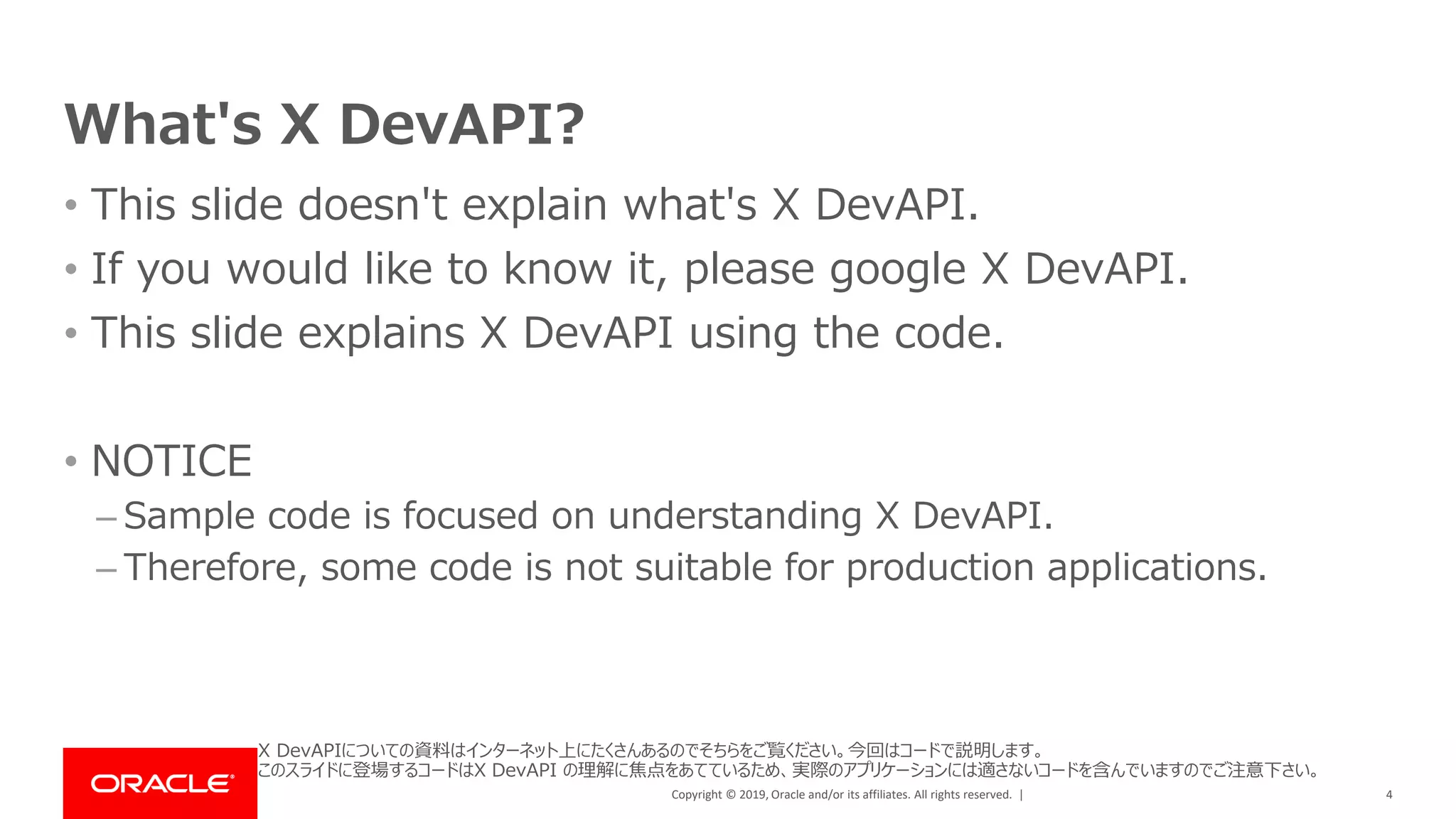 What's X DevAPI?

• This slide doesn't explain what's X DevAPI.
• If you would like to know it, please google X DevAPI.
• This slide explains X DevAPI using the code.

• NOTICE
– Sample code is focused on understanding X DevAPI.
– Therefore, some code is not suitable for production applications.

X DevAPIについての資料はインターネット上にたくさんあるのでそちらをご覧ください。今回はコードで説明します。
このスライドに登場するコードはX DevAPI の理解に焦点をあてているため、実際のアプリケーションには適さないコードを含んでいますのでご注意下さい。

ORACLE

Copyright © 2019, Oracle and/or its affiliates. All rights reserved. |

4